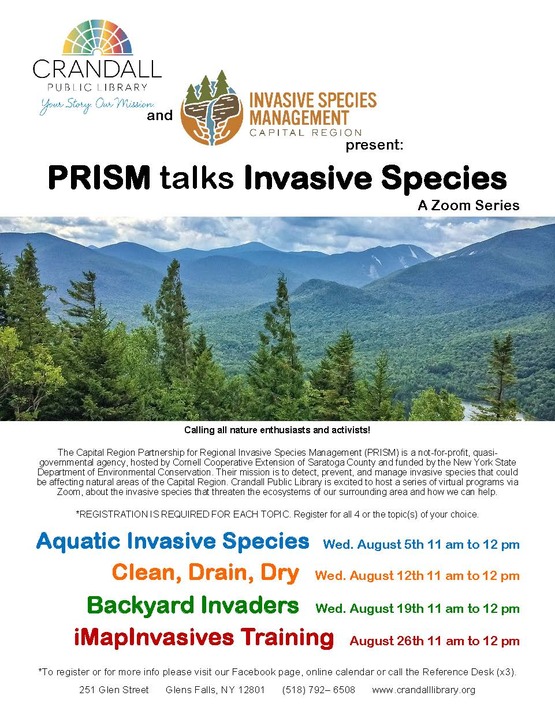 CRANDALL
PUBLIC LIBRARY
Your Story. Our Mission

and

INVASIVE SPECIES MANAGEMENT
CAPITAL REGION

present:

PRISM talks Invasive Species

A Zoom Series

Calling all nature enthusiasts and activists!

The Capital Region Partnership for Regional Invasive Species Management (PRISM) is a not-for-profit, quasi-governmental agency, hosted by Cornell Cooperative Extension of Saratoga County and funded by the New York State Department of Environmental Conservation. Their mission is to detect, prevent, and manage invasive species that could be affecting natural areas of the Capital Region. Crandall Public Library is excited to host a series of virtual programs via Zoom, about the invasive species that threaten the ecosystems of our surrounding area and how we can help.

*REGISTRATION IS REQUIRED FOR EACH TOPIC. Register for all 4 or the topic(s) of your choice.

Aquatic Invasive Species Wed. August 5th 11 am to 12 pm

Clean, Drain, Dry Wed. August 12th 11 am to 12 pm

Backyard Invaders Wed. August 19th 11 am to 12 pm

iMapInvasives Training August 26th 11 am to 12 pm

*To register or for more info please visit our Facebook page, online calendar or call the Reference Desk (x3).

251 Glen Street Glens Falls, NY 12801 (518) 792– 6508 www.crandalllibrary.org